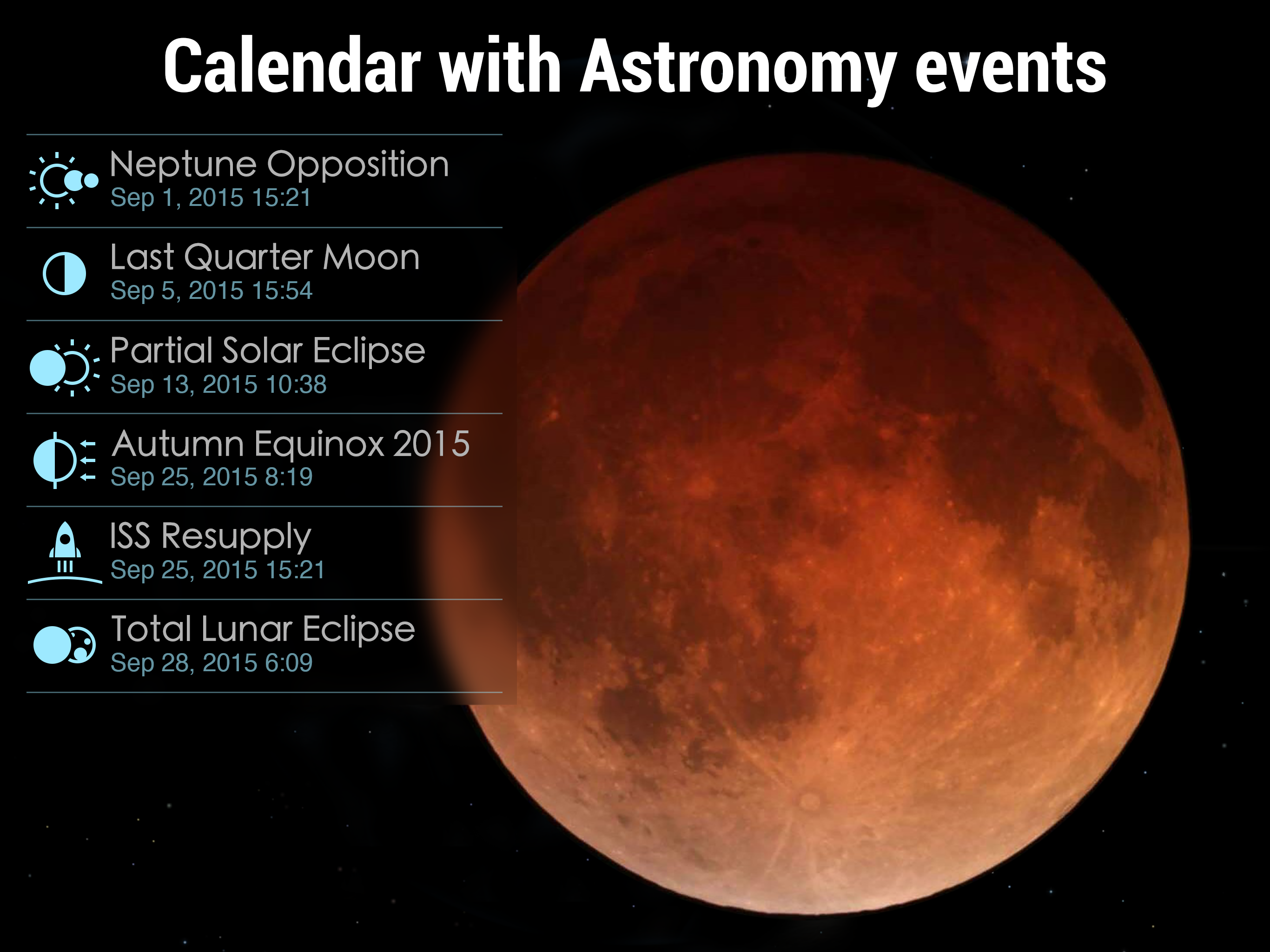 Calendar with Astronomy events

Neptune Opposition
Sep 1, 2015 15:21

Last Quarter Moon
Sep 5, 2015 15:54

Partial Solar Eclipse
Sep 13, 2015 10:38

Autumn Equinox 2015
Sep 25, 2015 8:19

ISS Resupply
Sep 25, 2015 15:21

Total Lunar Eclipse
Sep 28, 2015 6:09